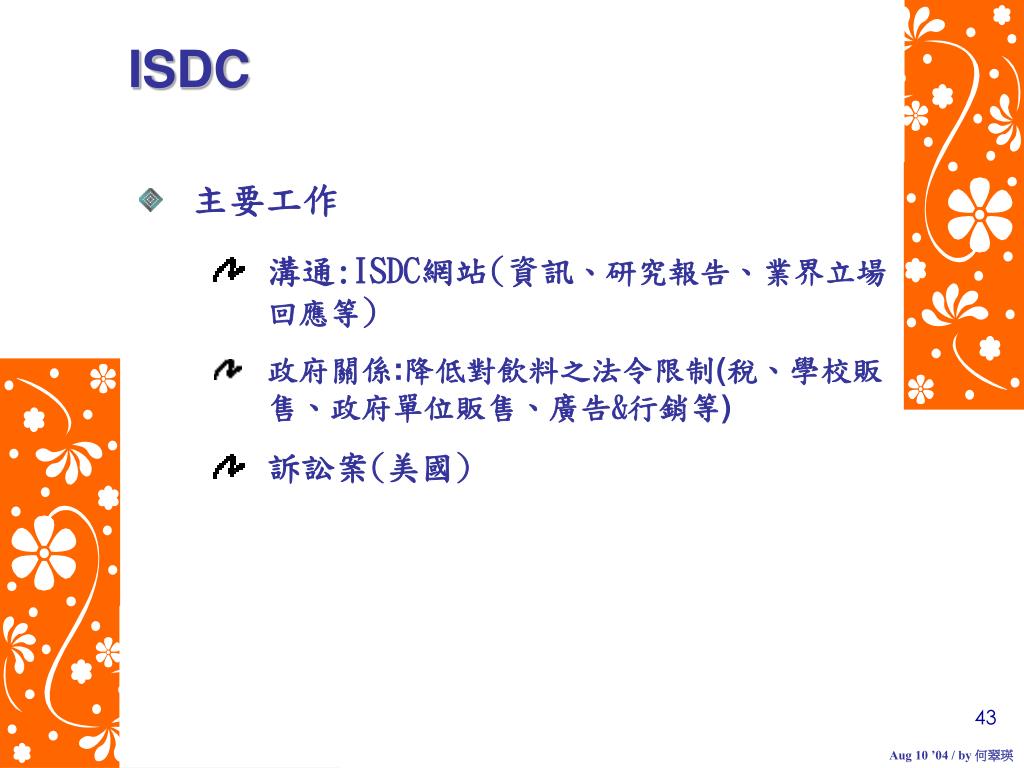 ISDC

主要工作

溝通:ISDC網站(資訊、研究報告、業界立場回應等)

政府關係:降低對飲料之法令限制(稅、學校販售、政府單位販售、廣告&行銷等)

訴訟案(美國)

43

Aug 10 '04 / by 何翠瑛